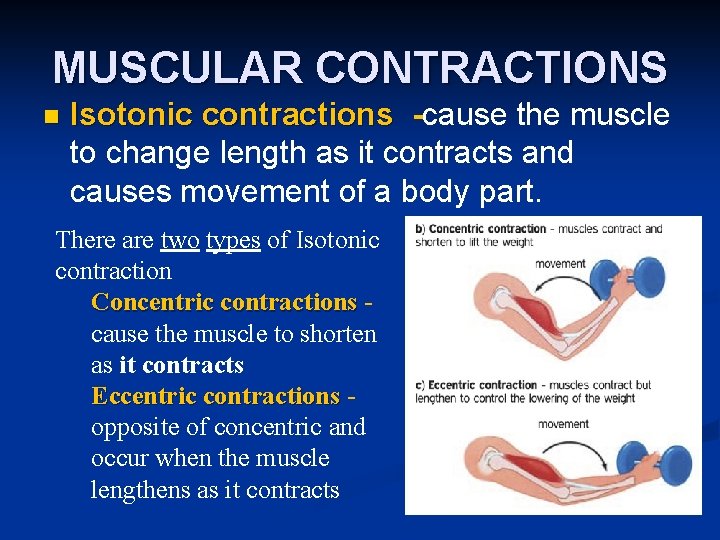 MUSCULAR CONTRACTIONS

Isotonic contractions -cause the muscle to change length as it contracts and causes movement of a body part.

There are two types of Isotonic contraction

Concentric contractions - cause the muscle to shorten as it contracts

Eccentric contractions - opposite of concentric and occur when the muscle lengthens as it contracts

b) Concentric contraction - muscles contract and shorten to lift the weight

movement

c) Eccentric contraction - muscles contract but lengthen to control the lowering of the weight

movement